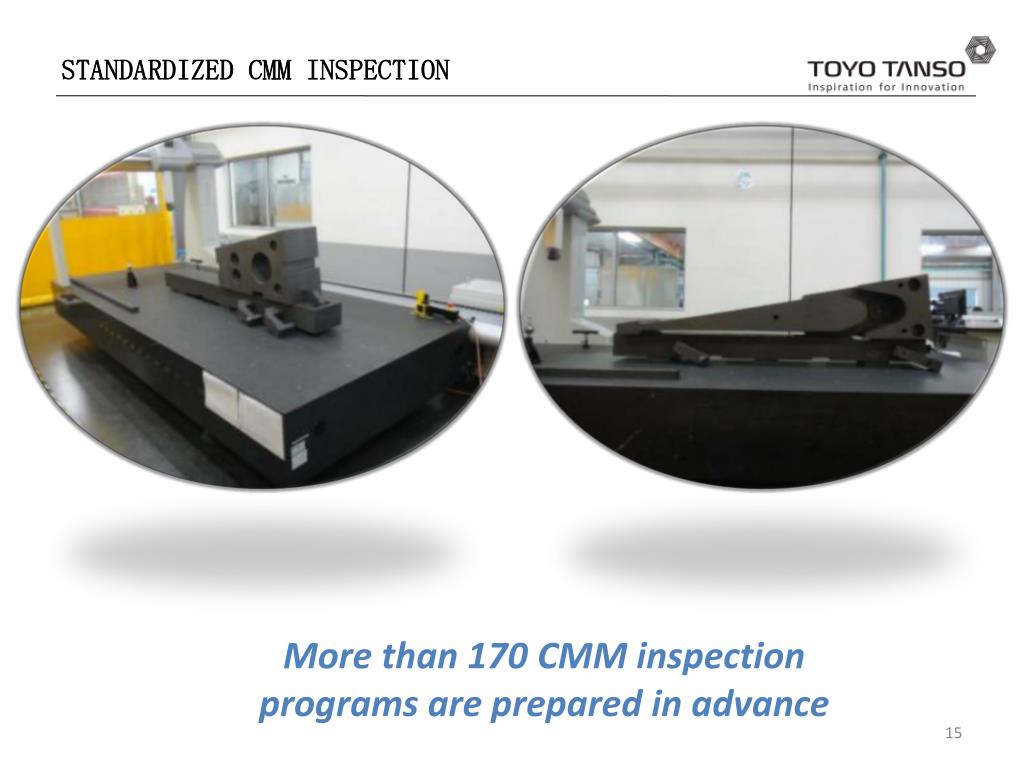 STANDARDIZED CMM INSPECTION

TOYO TANSO
Inspiration for Innovation

More than 170 CMM inspection programs are prepared in advance

15